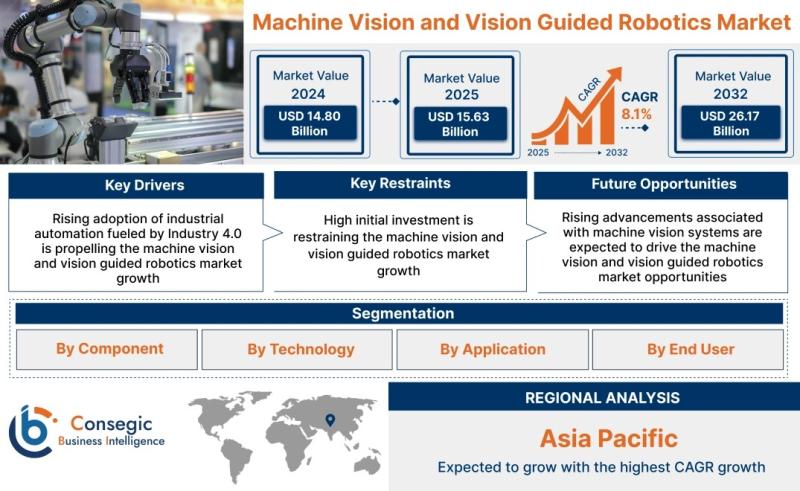 Machine Vision and Vision Guided Robotics Market

Market Value 2024
USD 14.80 Billion

Market Value 2025
USD 15.63 Billion

CAGR
CAGR 8.1%
2025 2032

Market Value 2032
USD 26.17 Billion

Key Drivers
Rising adoption of industrial automation fueled by Industry 4.0 is propelling the machine vision and vision guided robotics market growth

Key Restraints
High initial investment is restraining the machine vision and vision guided robotics market growth

Future Opportunities
Rising advancements associated with machine vision systems are expected to drive the machine vision and vision guided robotics market opportunities

Segmentation
By Component
By Technology
By Application
By End User

Consegic Business Intelligence

REGIONAL ANALYSIS
Asia Pacific
Expected to grow with the highest CAGR growth